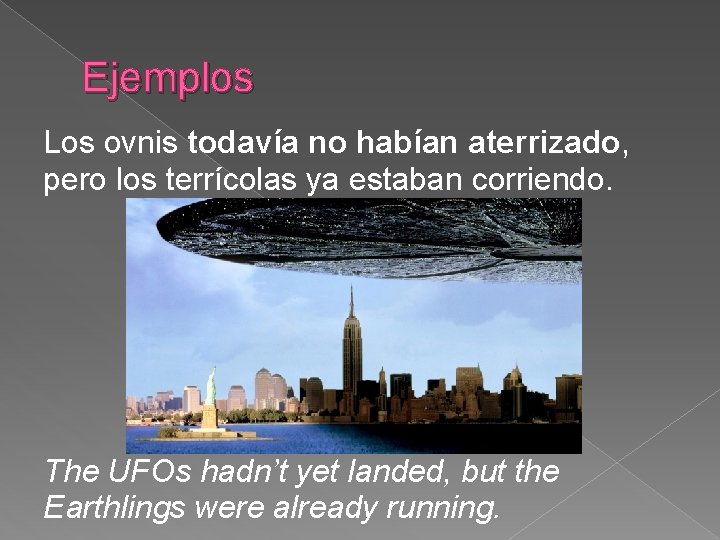 Ejemplos

Los ovnis todavía no habían aterrizado, pero los terrícolas ya estaban corriendo.

The UFOs hadn't yet landed, but the Earthlings were already running.